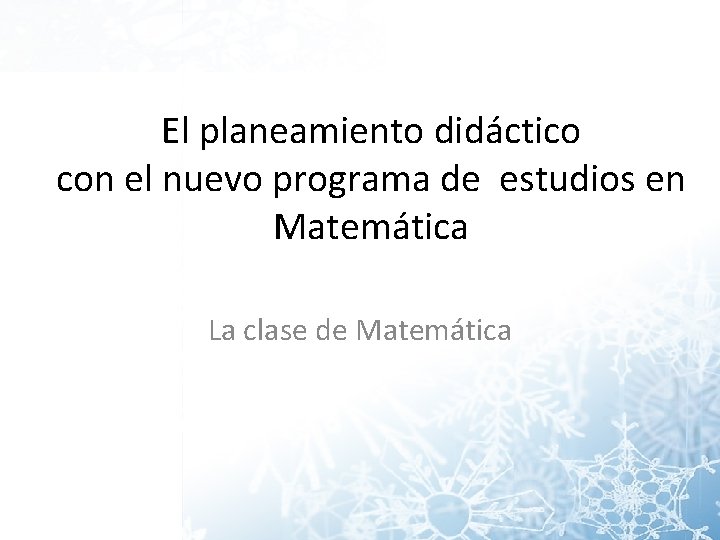 El planeamiento didáctico con el nuevo programa de estudios en Matemática

La clase de Matemática